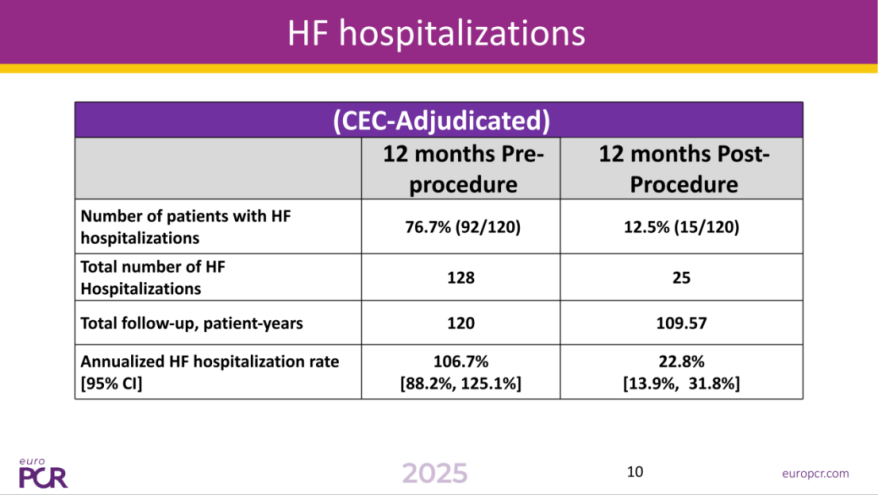 HF hospitalizations

| (CEC-Adjudicated) | | |
|---|---|---|
| | 12 months Pre-procedure | 12 months Post-Procedure |
| Number of patients with HF hospitalizations | 76.7% (92/120) | 12.5% (15/120) |
| Total number of HF Hospitalizations | 128 | 25 |
| Total follow-up, patient-years | 120 | 109.57 |
| Annualized HF hospitalization rate [95% CI] | 106.7% [88.2%, 125.1%] | 22.8% [13.9%, 31.8%] |

euro PCR

2025

10

europcr.com